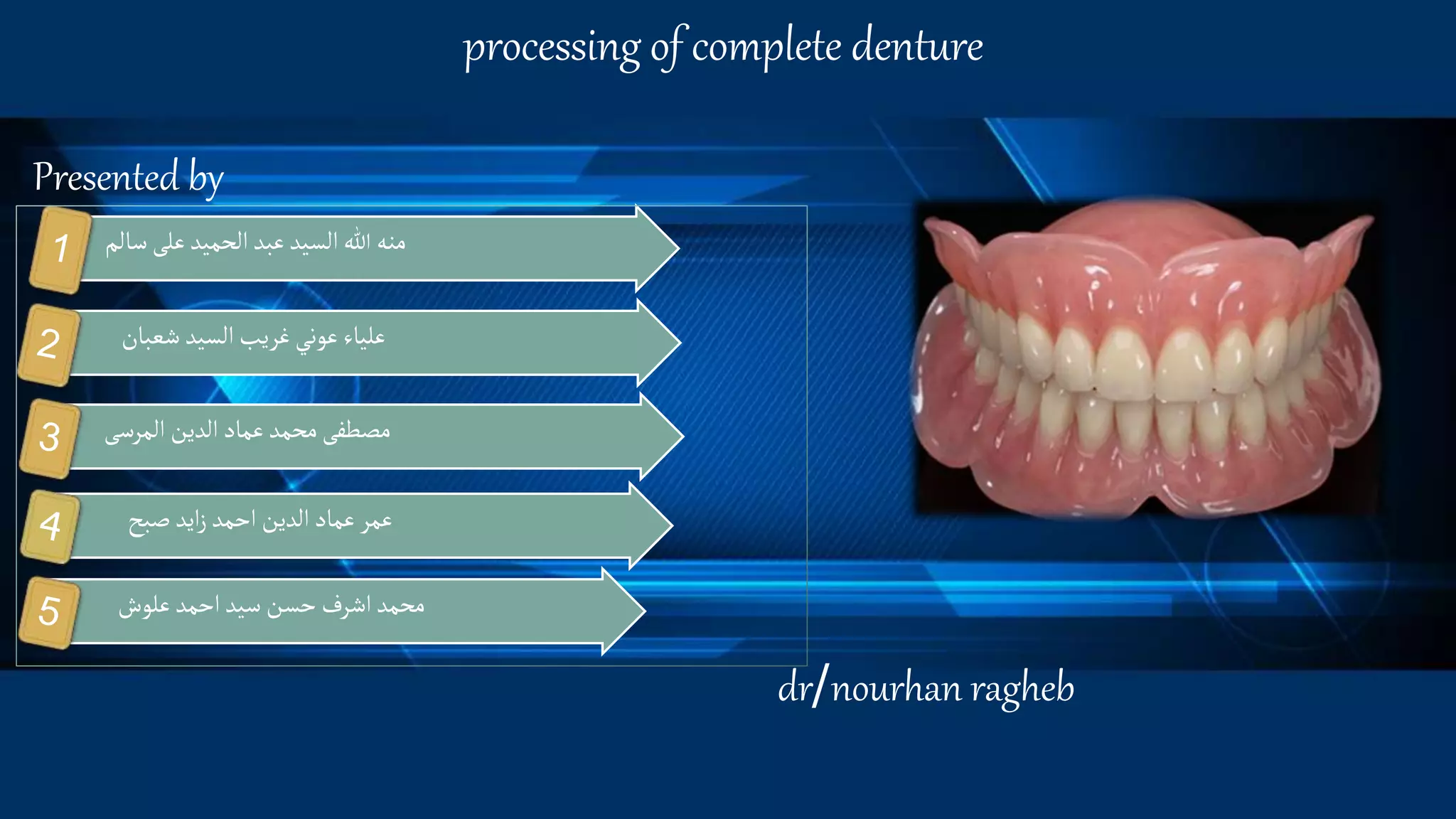 processing of complete denture

Presented by

1 منه الله السيد عبد الحميد على سالم

2 علياء عوني غريب السيد شعبان

3 مصطفى محمد عماد الدين المرسى

4 عمر عماد الدين احمد زايد صبح

5 محمد اشرف حسن سيد احمد علوش

dr/nourhan ragheb